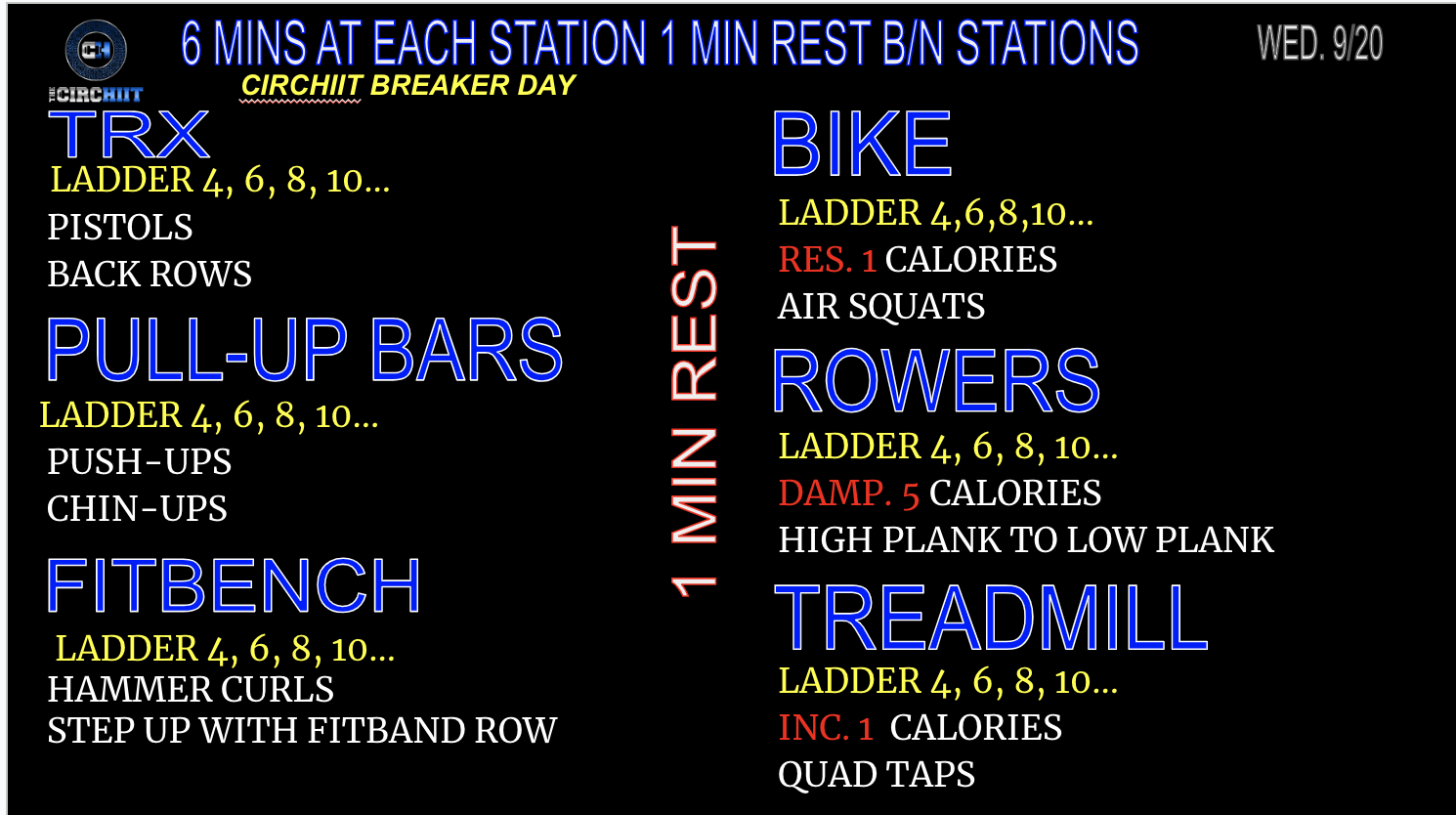 CH
THE CIRCHIIT

6 MINS AT EACH STATION 1 MIN REST B/N STATIONS

WED. 9/20

CIRCHIIT BREAKER DAY

TRX
LADDER 4, 6, 8, 10...
PISTOLS
BACK ROWS

PULL-UP BARS
LADDER 4, 6, 8, 10...
PUSH-UPS
CHIN-UPS

FITBENCH
LADDER 4, 6, 8, 10...
HAMMER CURLS
STEP UP WITH FITBAND ROW

1 MIN REST

BIKE
LADDER 4,6,8,10...
RES. 1 CALORIES
AIR SQUATS

ROWERS
LADDER 4, 6, 8, 10...
DAMP. 5 CALORIES
HIGH PLANK TO LOW PLANK

TREADMILL
LADDER 4, 6, 8, 10...
INC. 1 CALORIES
QUAD TAPS